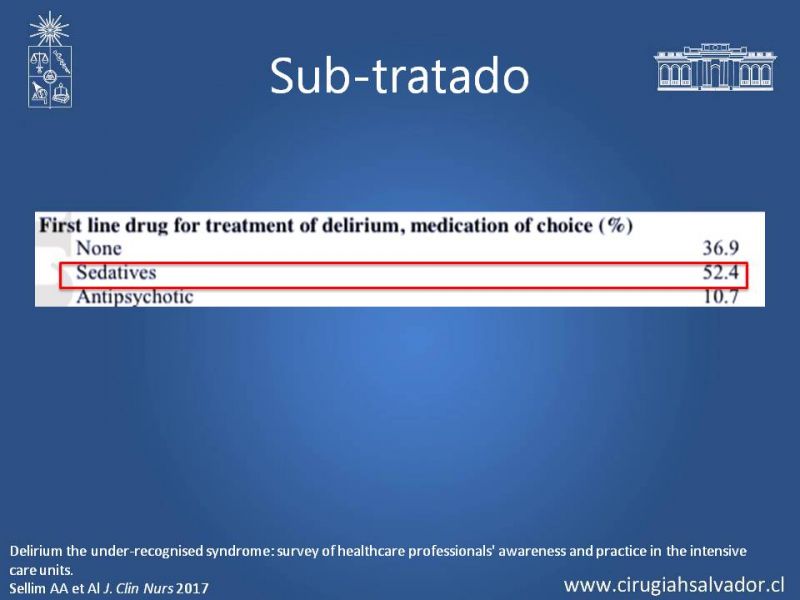 Sub-tratado

| First line drug for treatment of delirium, medication of choice (%) | |
|---|---|
| None | 36.9 |
| Sedatives | 52.4 |
| Antipsychotic | 10.7 |

Delirium the under-recognised syndrome: survey of healthcare professionals' awareness and practice in the intensive care units.
Sellim AA et Al J. Clin Nurs 2017

www.cirugiahsalvador.cl